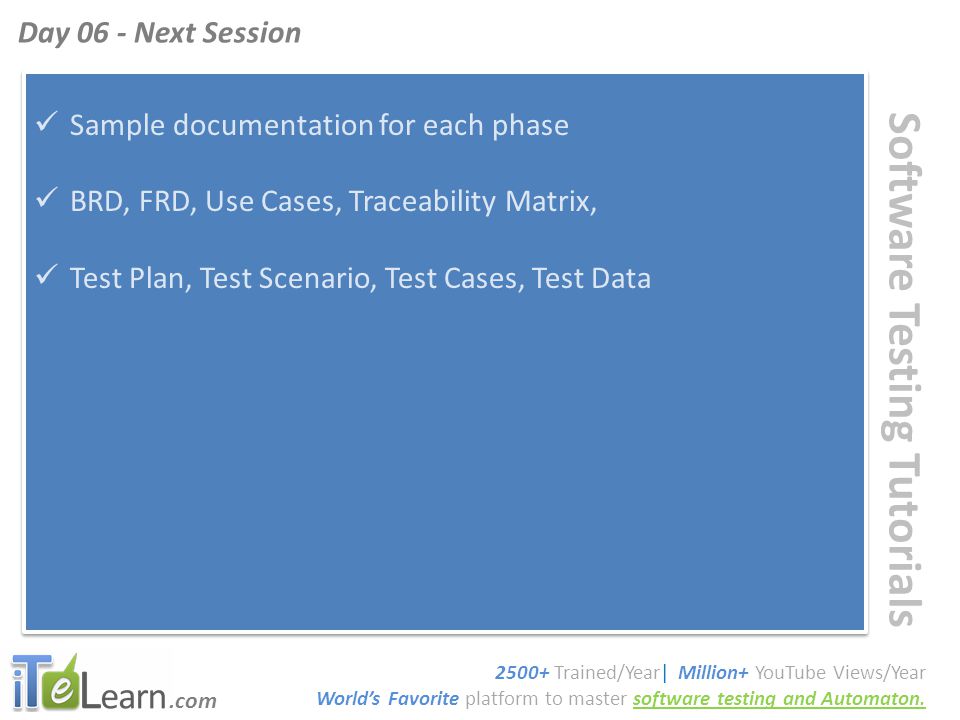 Day 06 - Next Session

✓ Sample documentation for each phase

✓ BRD, FRD, Use Cases, Traceability Matrix,

✓ Test Plan, Test Scenario, Test Cases, Test Data

Software Testing Tutorials

iTeLearn.com

2500+ Trained/Year| Million+ YouTube Views/Year
World's Favorite platform to master software testing and Automaton.